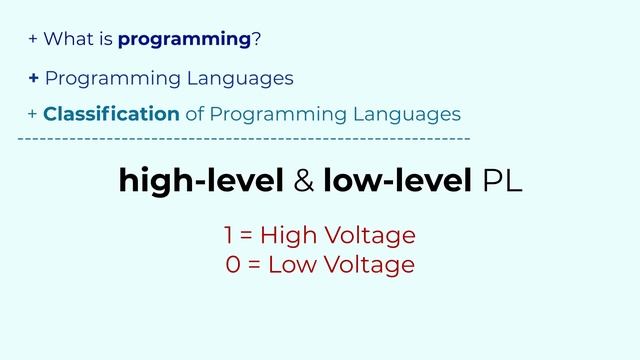 + What is programming?

+ Programming Languages

+ Classification of Programming Languages

high-level & low-level PL

1 = High Voltage
0 = Low Voltage